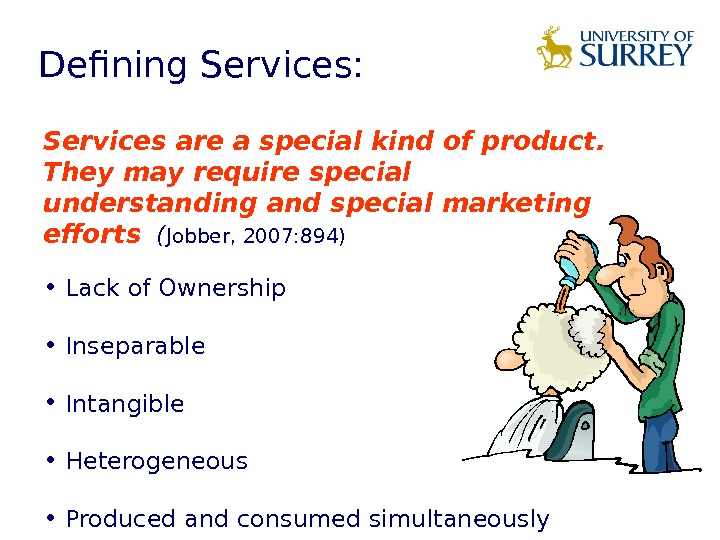 Defining Services:

UNIVERSITY OF SURREY

Services are a special kind of product. They may require special understanding and special marketing efforts (Jobber, 2007:894)

• Lack of Ownership

• Inseparable

• Intangible

• Heterogeneous

• Produced and consumed simultaneously